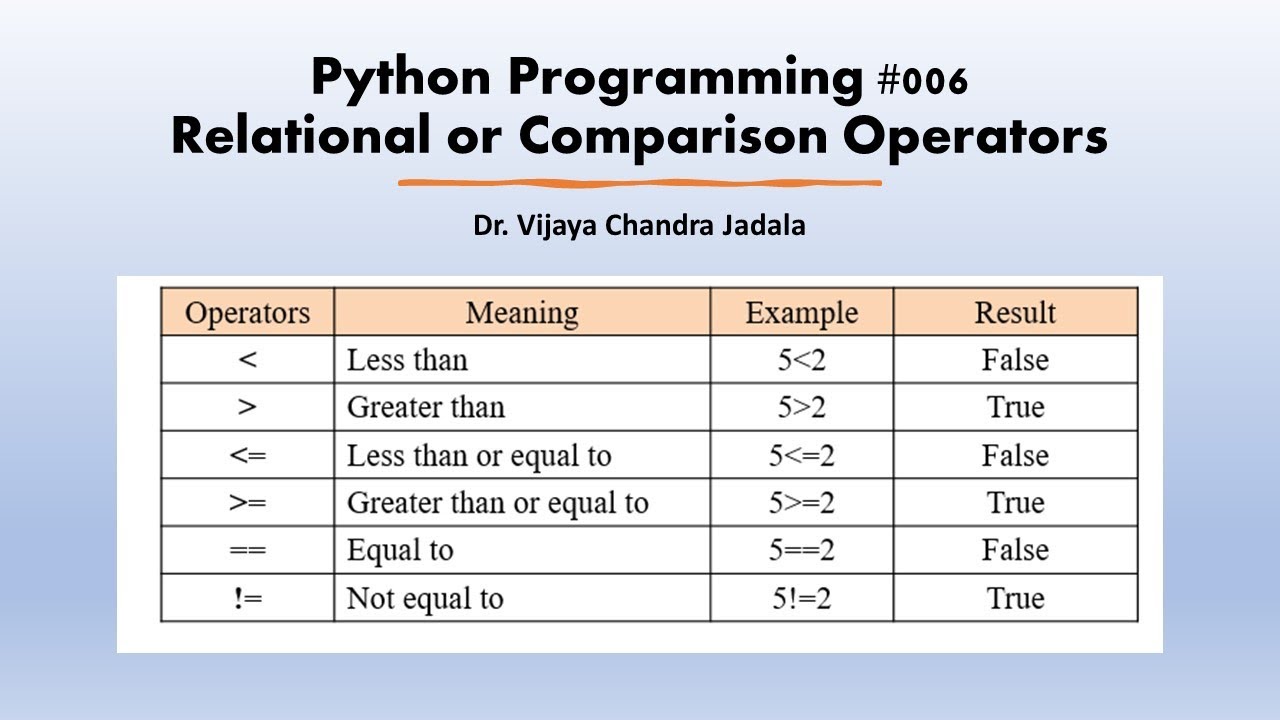 Python Programming #006
Relational or Comparison Operators

Dr. Vijaya Chandra Jadala

| Operators | Meaning | Example | Result |
|---|---|---|---|
| < | Less than | 5<2 | False |
| > | Greater than | 5>2 | True |
| <= | Less than or equal to | 5<=2 | False |
| >= | Greater than or equal to | 5>=2 | True |
| == | Equal to | 5==2 | False |
| != | Not equal to | 5!=2 | True |